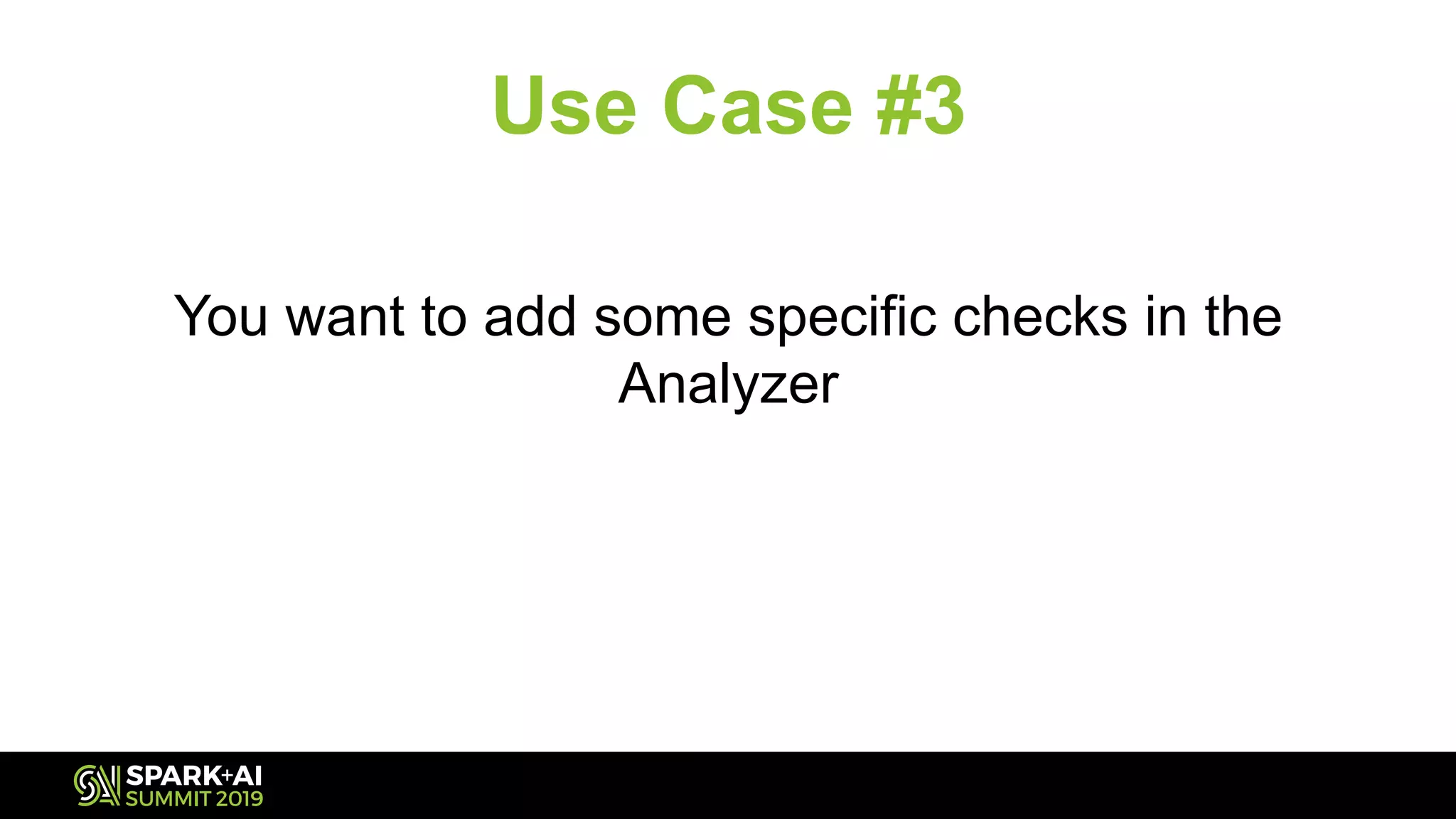 Use Case #3

You want to add some specific checks in the Analyzer

SPARK+AI SUMMIT 2019